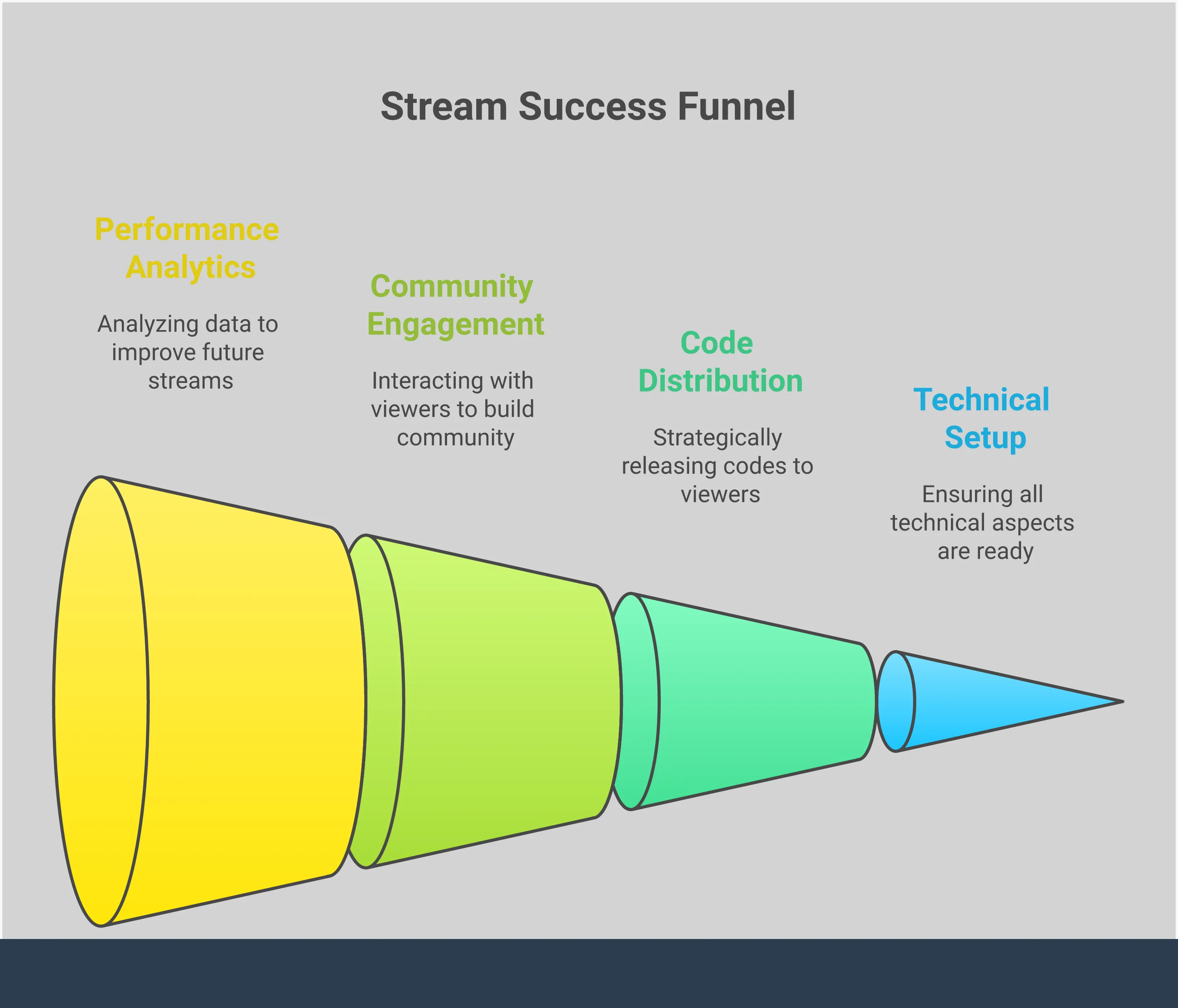 Stream Success Funnel

Performance Analytics

Analyzing data to improve future streams

Community Engagement

Interacting with viewers to build community

Code Distribution

Strategically releasing codes to viewers

Technical Setup

Ensuring all technical aspects are ready